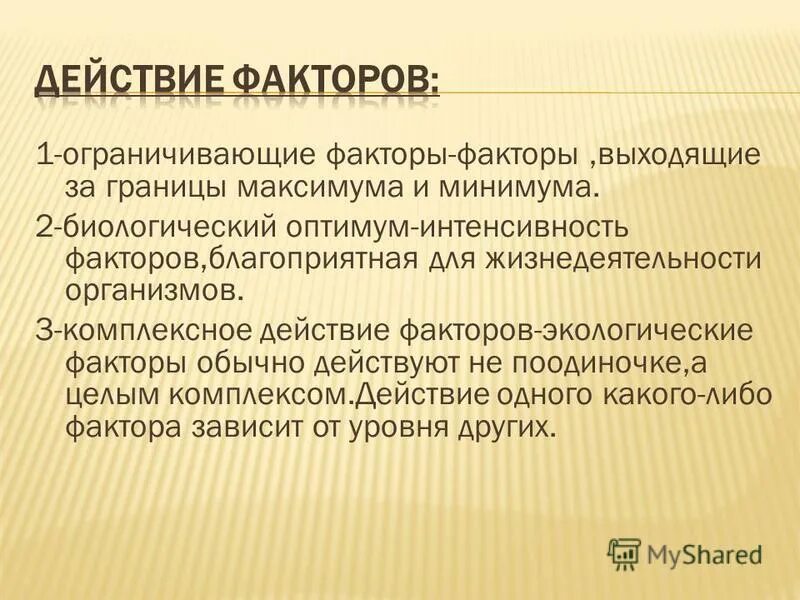 ДЕЙСТВИЕ ФАКТОРОВ:

1-ограничивающие факторы-факторы ,выходящие за границы максимума и минимума.

2-биологический оптимум-интенсивность факторов,благоприятная для жизнедеятельности организмов.

3-комплексное действие факторов-экологические факторы обычно действуют не поодиночке,а целым комплексом.Действие одного какого-либо фактора зависит от уровня других.

MyShared